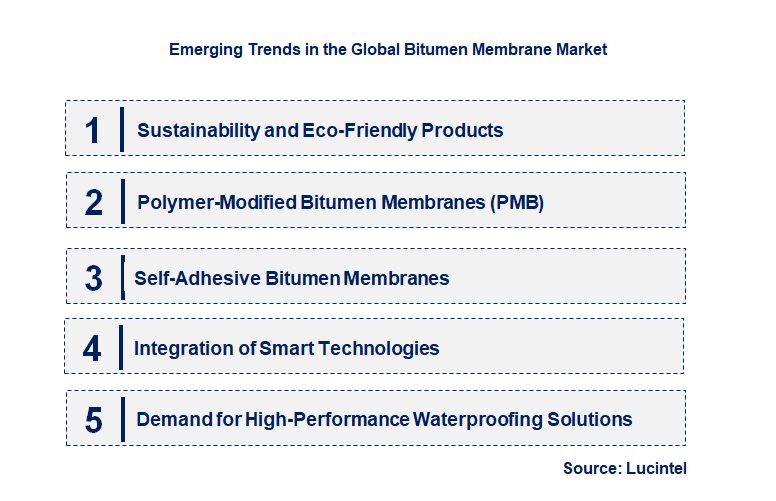 Emerging Trends in the Global Bitumen Membrane Market

1 Sustainability and Eco-Friendly Products

2 Polymer-Modified Bitumen Membranes (PMB)

3 Self-Adhesive Bitumen Membranes

4 Integration of Smart Technologies

5 Demand for High-Performance Waterproofing Solutions

Source: Lucintel